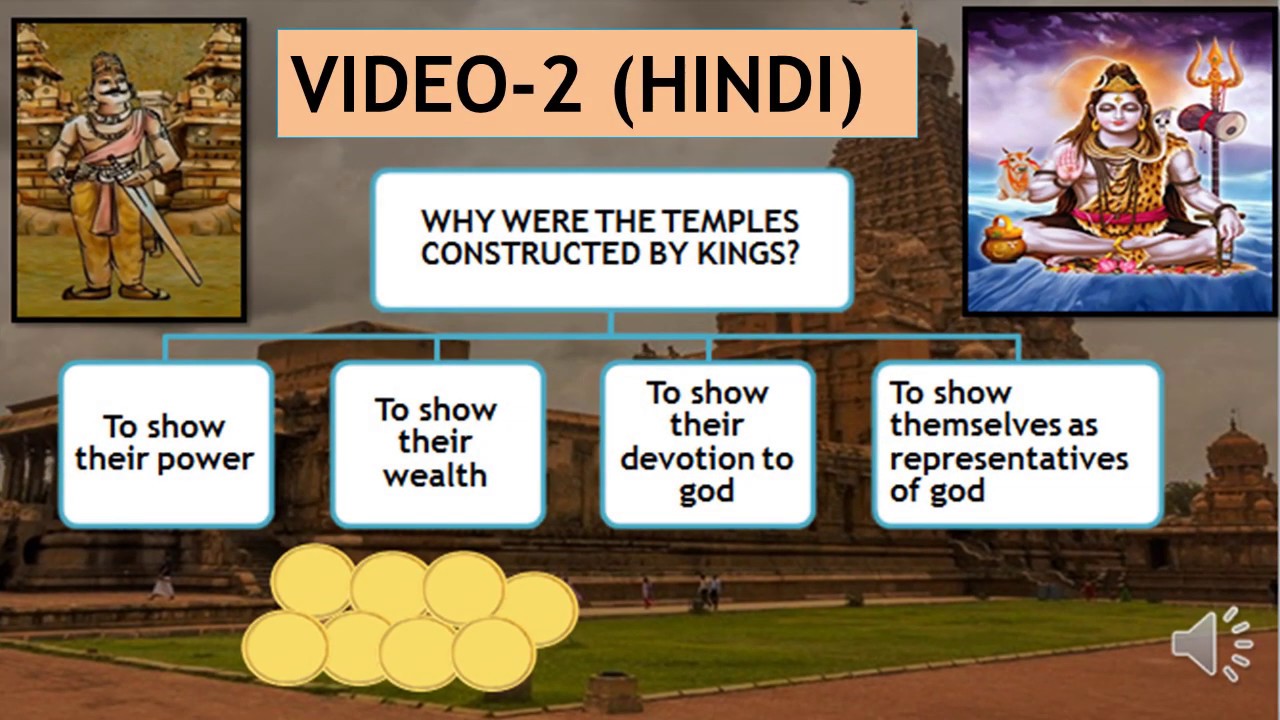 VIDEO-2 (HINDI)

WHY WERE THE TEMPLES CONSTRUCTED BY KINGS?

To show their power

To show their wealth

To show their devotion to god

To show themselves as representatives of god